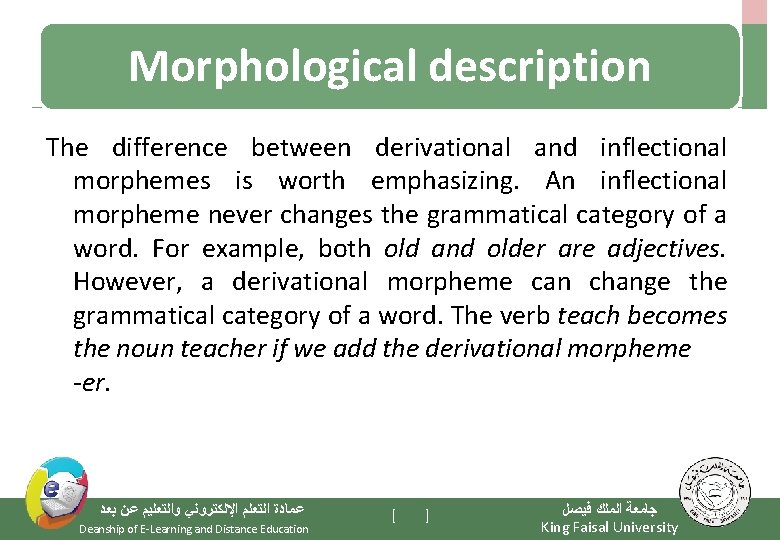 Morphological description

The difference between derivational and inflectional morphemes is worth emphasizing. An inflectional morpheme never changes the grammatical category of a word. For example, both old and older are adjectives. However, a derivational morpheme can change the grammatical category of a word. The verb teach becomes the noun teacher if we add the derivational morpheme -er.

عمادة التعلم الإلكتروني والتعليم عن بعد
Deanship of E-Learning and Distance Education

[ ]

جامعة الملك فيصل
King Faisal University